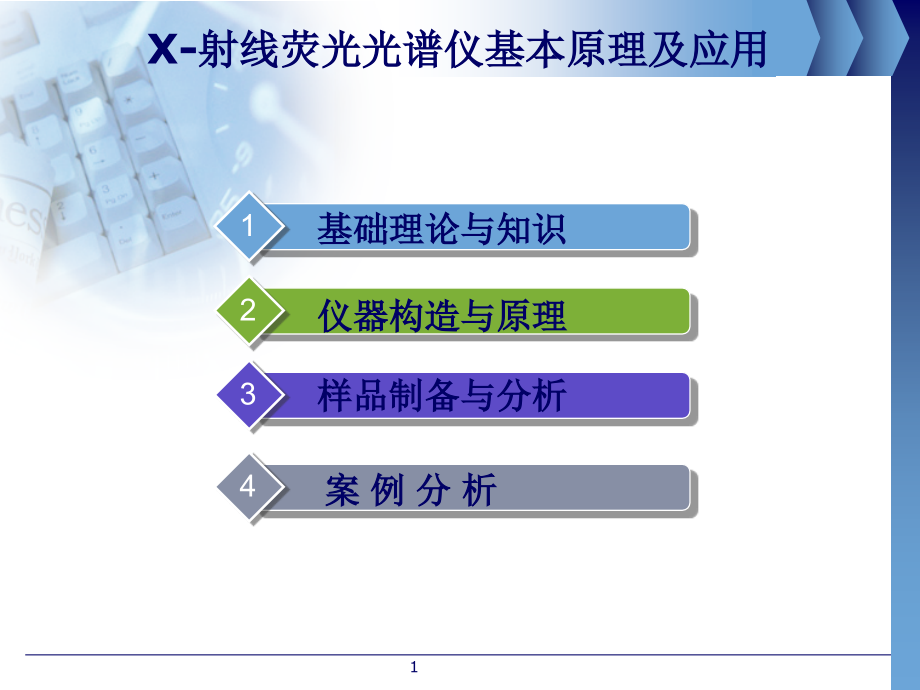 X-射线荧光光谱仪基本原理及应用

1 基础理论与知识

2 仪器构造与原理

3 样品制备与分析

4 案 例 分 析

1